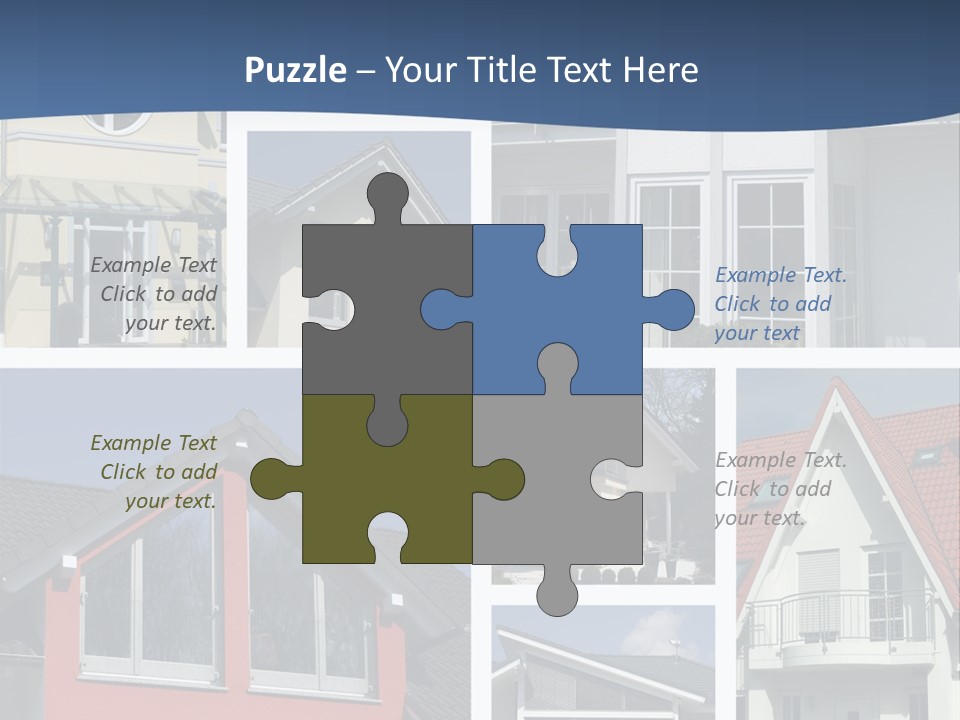 Puzzle – Your Title Text Here

Example Text
Click to add
your text.

Example Text.
Click to add
your text

Example Text
Click to add
your text.

Example Text.
Click to add
your text.